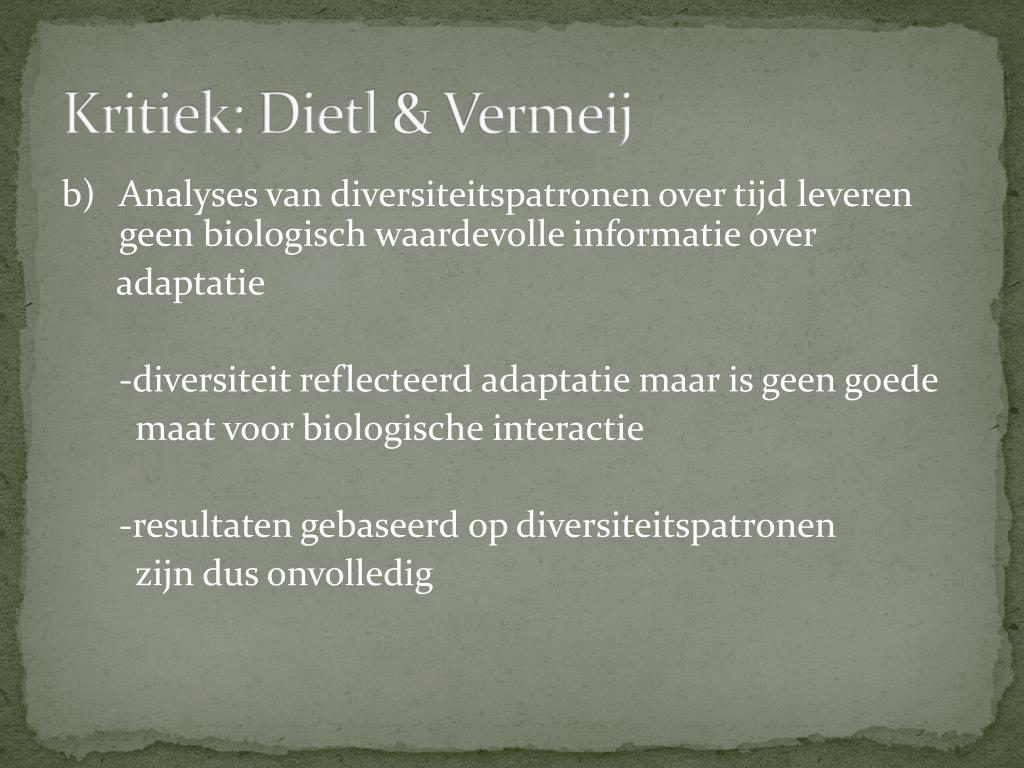 Kritiek: Dietl & Vermeij

b) Analyses van diversiteitspatronen over tijd leveren geen biologisch waardevolle informatie over adaptatie

-diversiteit reflecteerd adaptatie maar is geen goede maat voor biologische interactie

-resultaten gebaseerd op diversiteitspatronen zijn dus onvolledig